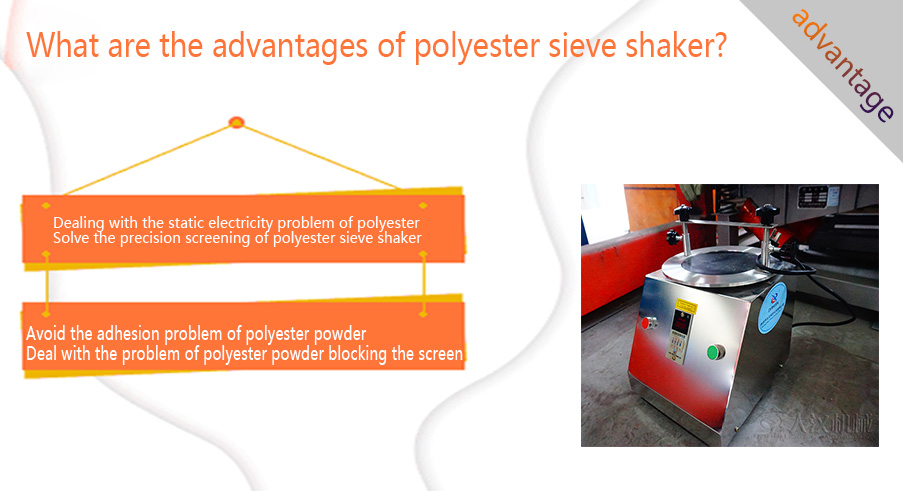 What are the advantages of polyester sieve shaker?

advantage

Dealing with the static electricity problem of polyester
Solve the precision screening of polyester sieve shaker

Avoid the adhesion problem of polyester powder
Deal with the problem of polyester powder blocking the screen

大汉机械